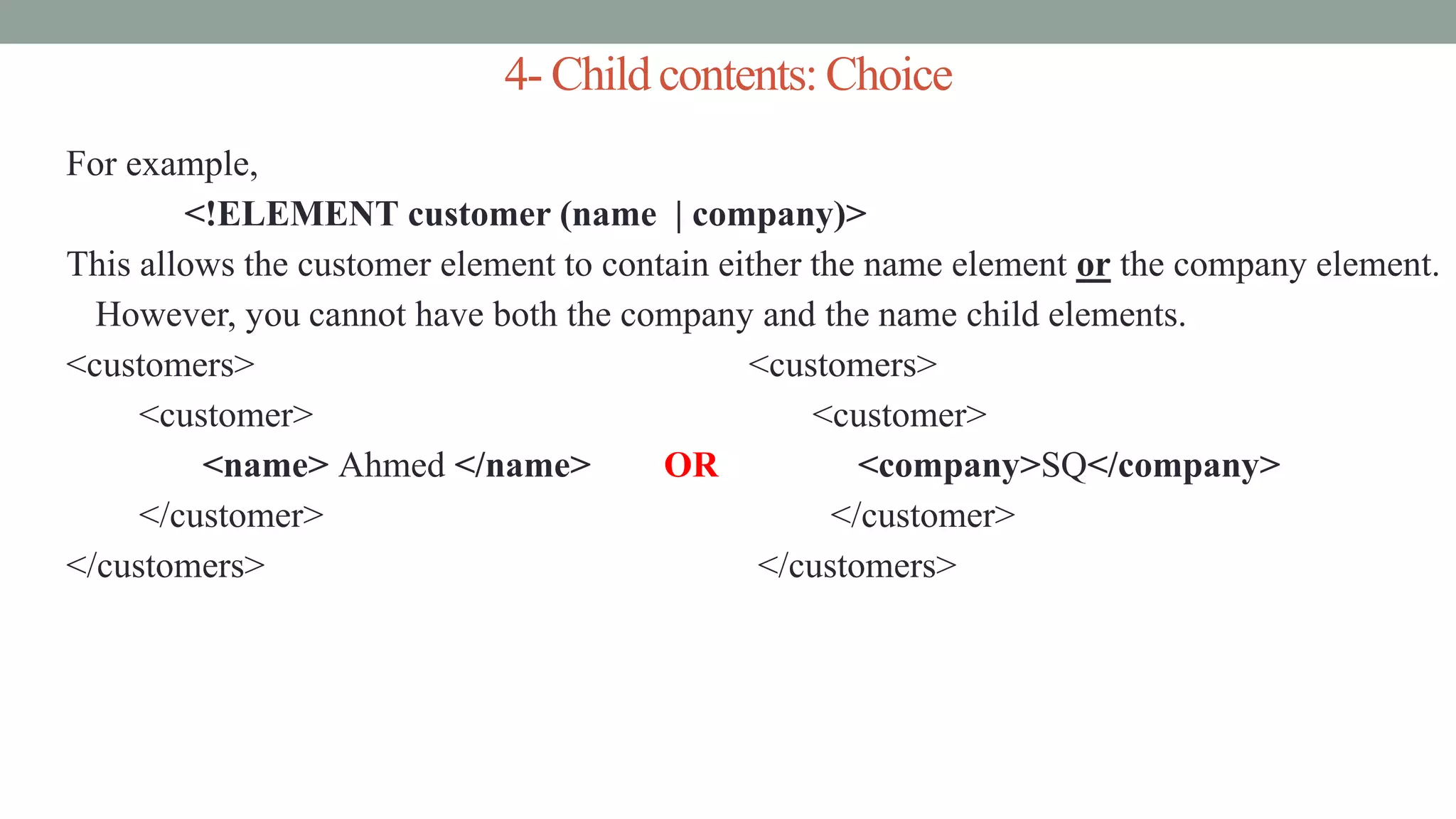 4- Child contents: Choice

For example,

<!ELEMENT customer (name | company)>

This allows the customer element to contain either the name element or the company element. However, you cannot have both the company and the name child elements.

<customers>
<customer>
<name> Ahmed </name>
</customer>
</customers>

OR

<customers>
<customer>
<company>SQ</company>
</customer>
</customers>